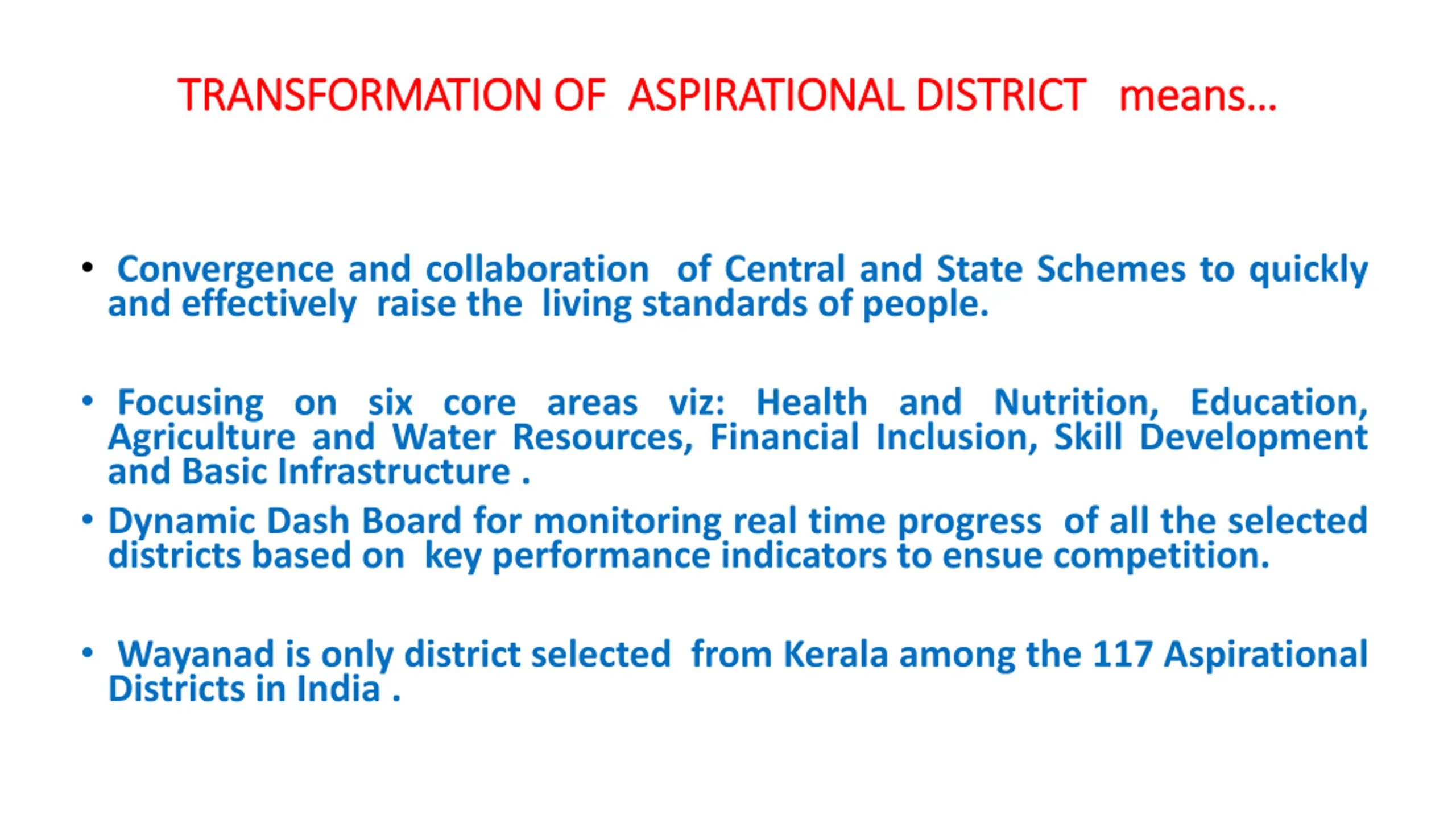 TRANSFORMATION OF ASPIRATIONAL DISTRICT means…

• Convergence and collaboration of Central and State Schemes to quickly and effectively raise the living standards of people.

• Focusing on six core areas viz: Health and Nutrition, Education, Agriculture and Water Resources, Financial Inclusion, Skill Development and Basic Infrastructure .

• Dynamic Dash Board for monitoring real time progress of all the selected districts based on key performance indicators to ensue competition.

• Wayanad is only district selected from Kerala among the 117 Aspirational Districts in India .